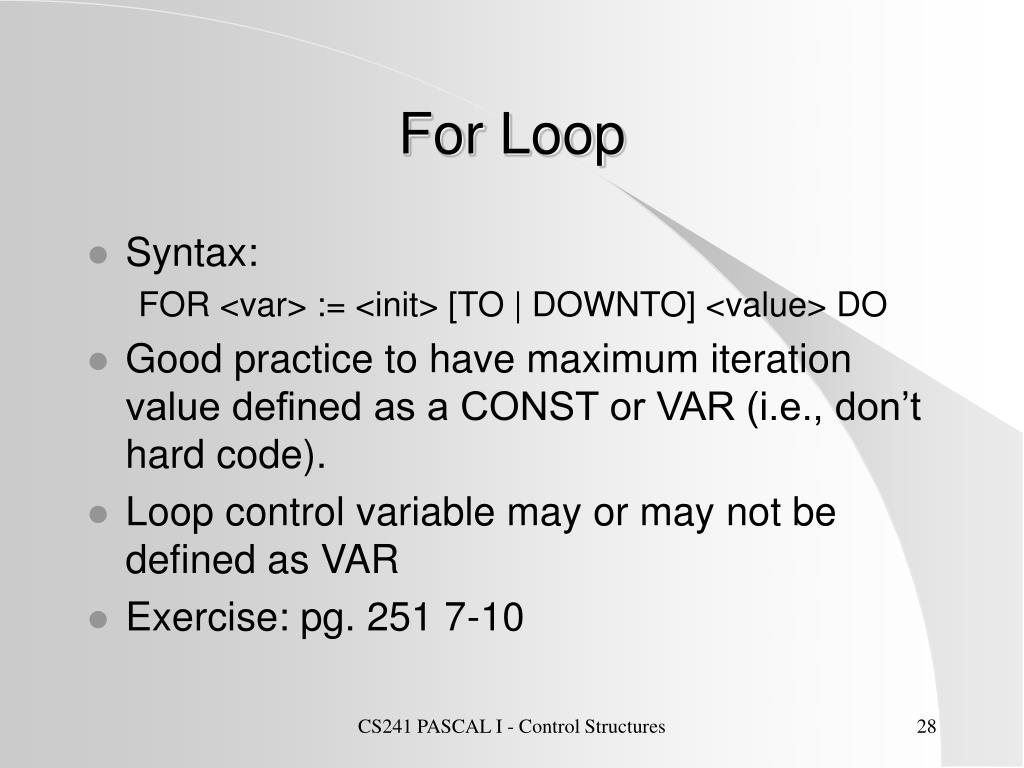 For Loop

- Syntax:

FOR <var> := <init> [TO | DOWNTO] <value> DO

- Good practice to have maximum iteration value defined as a CONST or VAR (i.e., don’t hard code).
- Loop control variable may or may not be defined as VAR
- Exercise: pg. 251 7-10

CS241 PASCAL I - Control Structures

28